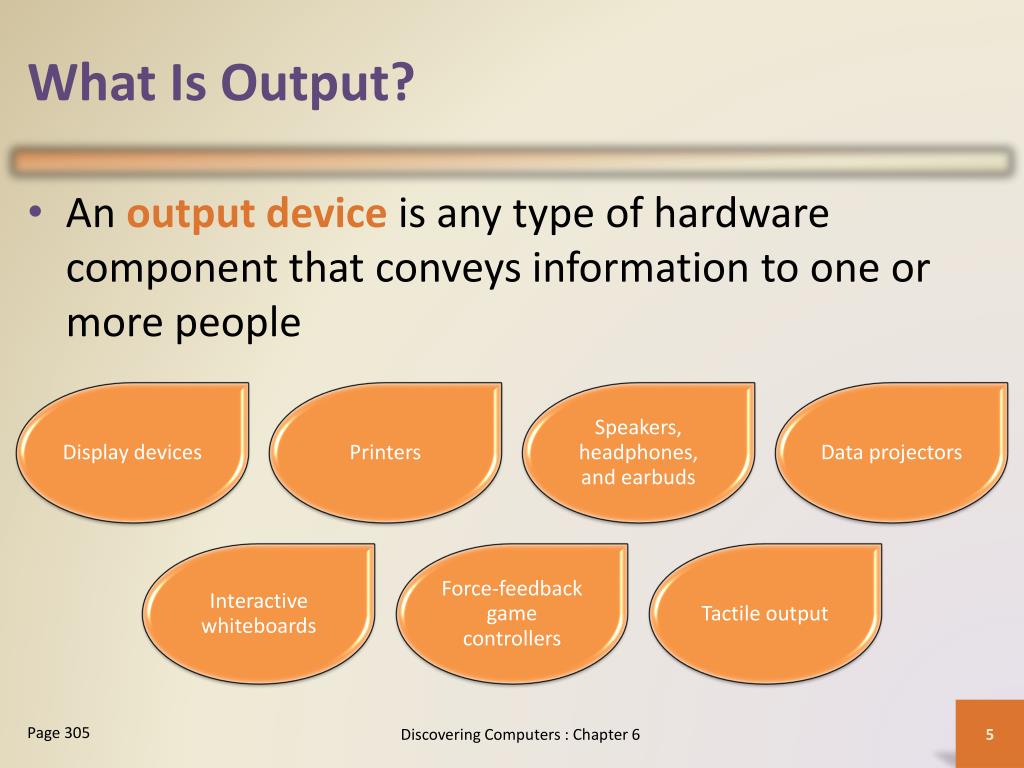 What Is Output?

• An output device is any type of hardware component that conveys information to one or more people

Display devices

Printers

Speakers, headphones, and earbuds

Data projectors

Interactive whiteboards

Force-feedback game controllers

Tactile output

Page 305

Discovering Computers : Chapter 6

5